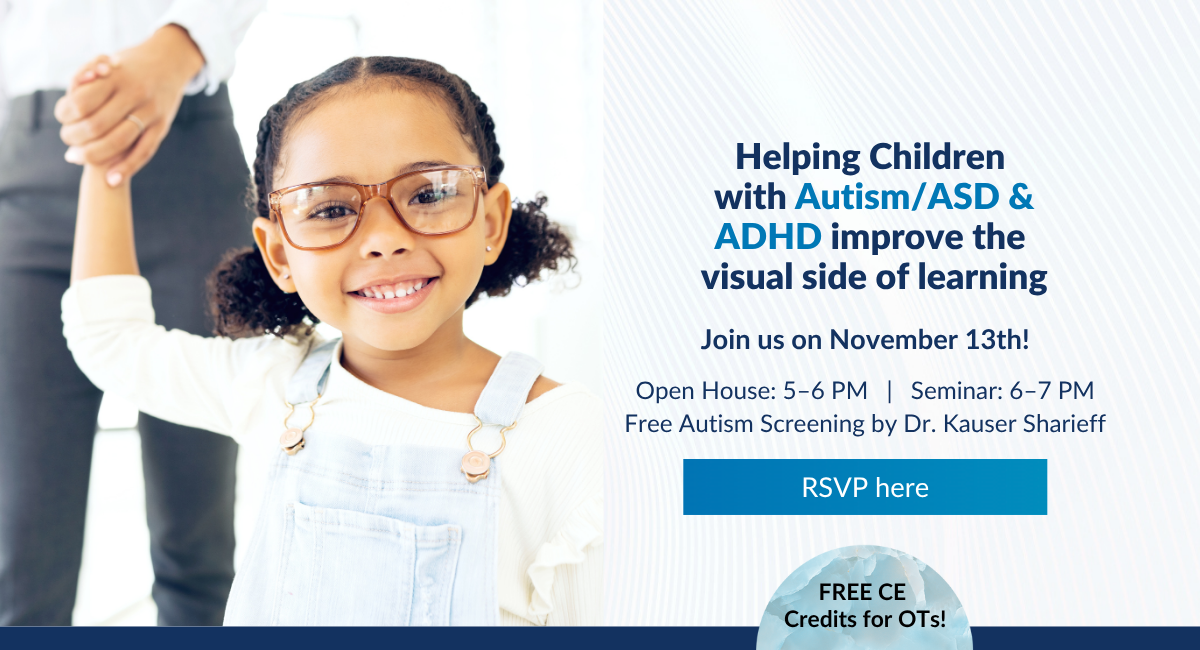 Helping Children with Autism/ASD & ADHD improve the visual side of learning

Join us on November 13th!

Open House: 5–6 PM | Seminar: 6–7 PM
Free Autism Screening by Dr. Kauser Sharieff

RSVP here

FREE CE
Credits for OTs!